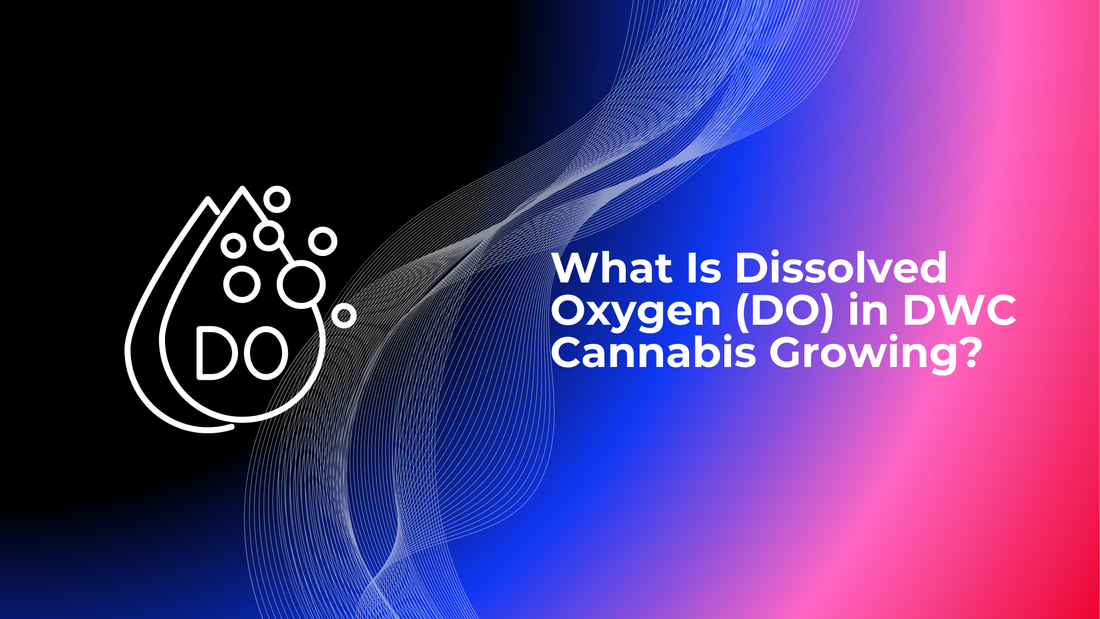 DO

What Is Dissolved Oxygen (DO) in DWC Cannabis Growing?